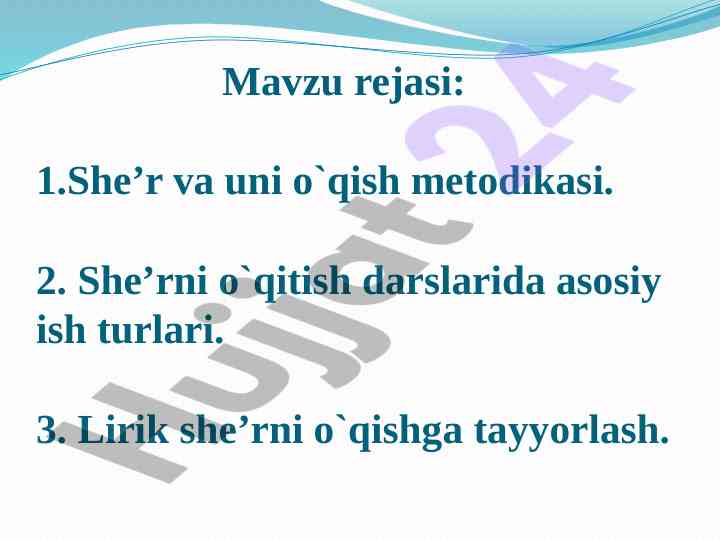 Mavzu rejasi:

1.She’r va uni o`qish metodikasi.

2. She’rni o`qitish darslarida asosiy ish turlari.

3. Lirik she’rni o`qishga tayyorlash.

Hujjat24